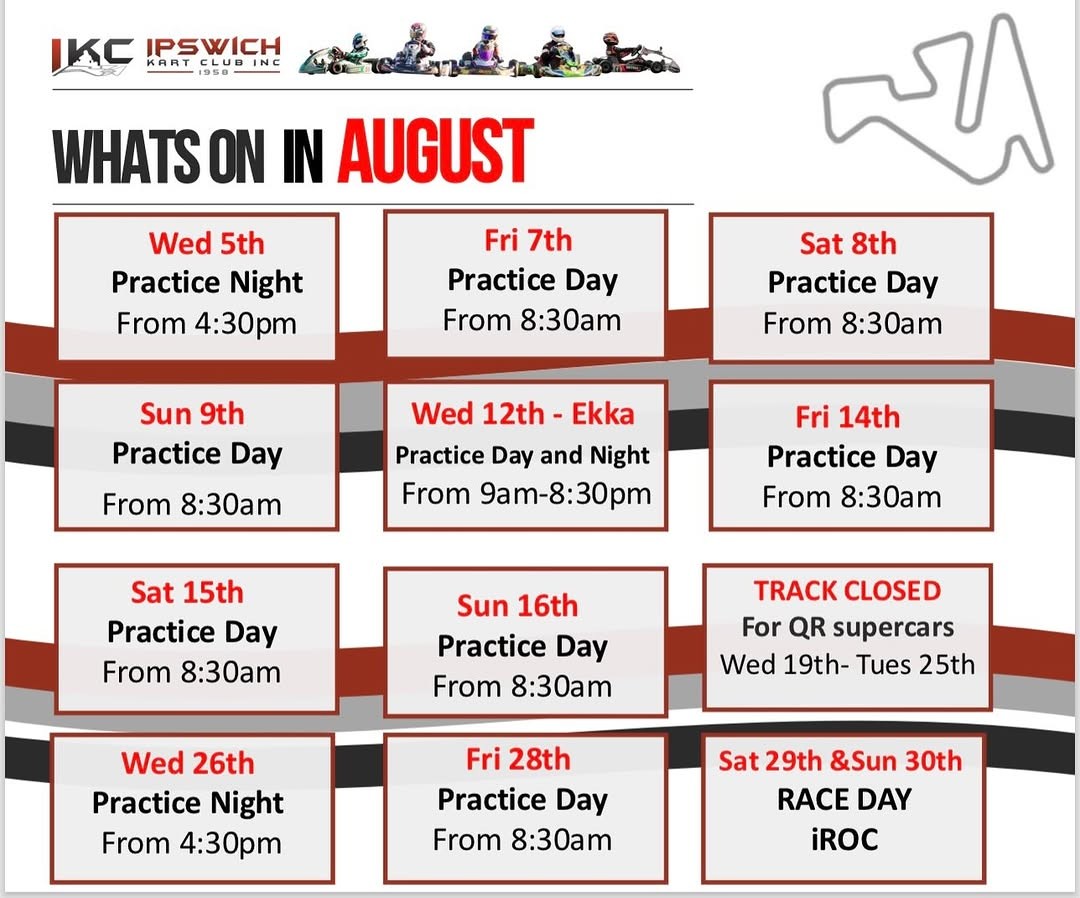 IKC IPSWICH KART CLUB INC 1958

WHATS ON IN AUGUST

Wed 5th
Practice Night
From 4:30pm

Fri 7th
Practice Day
From 8:30am

Sat 8th
Practice Day
From 8:30am

Sun 9th
Practice Day
From 8:30am

Wed 12th - Ekka
Practice Day and Night
From 9am-8:30pm

Fri 14th
Practice Day
From 8:30am

Sat 15th
Practice Day
From 8:30am

Sun 16th
Practice Day
From 8:30am

TRACK CLOSED
For QR supercars
Wed 19th- Tues 25th

Wed 26th
Practice Night
From 4:30pm

Fri 28th
Practice Day
From 8:30am

Sat 29th &Sun 30th
RACE DAY
iROC